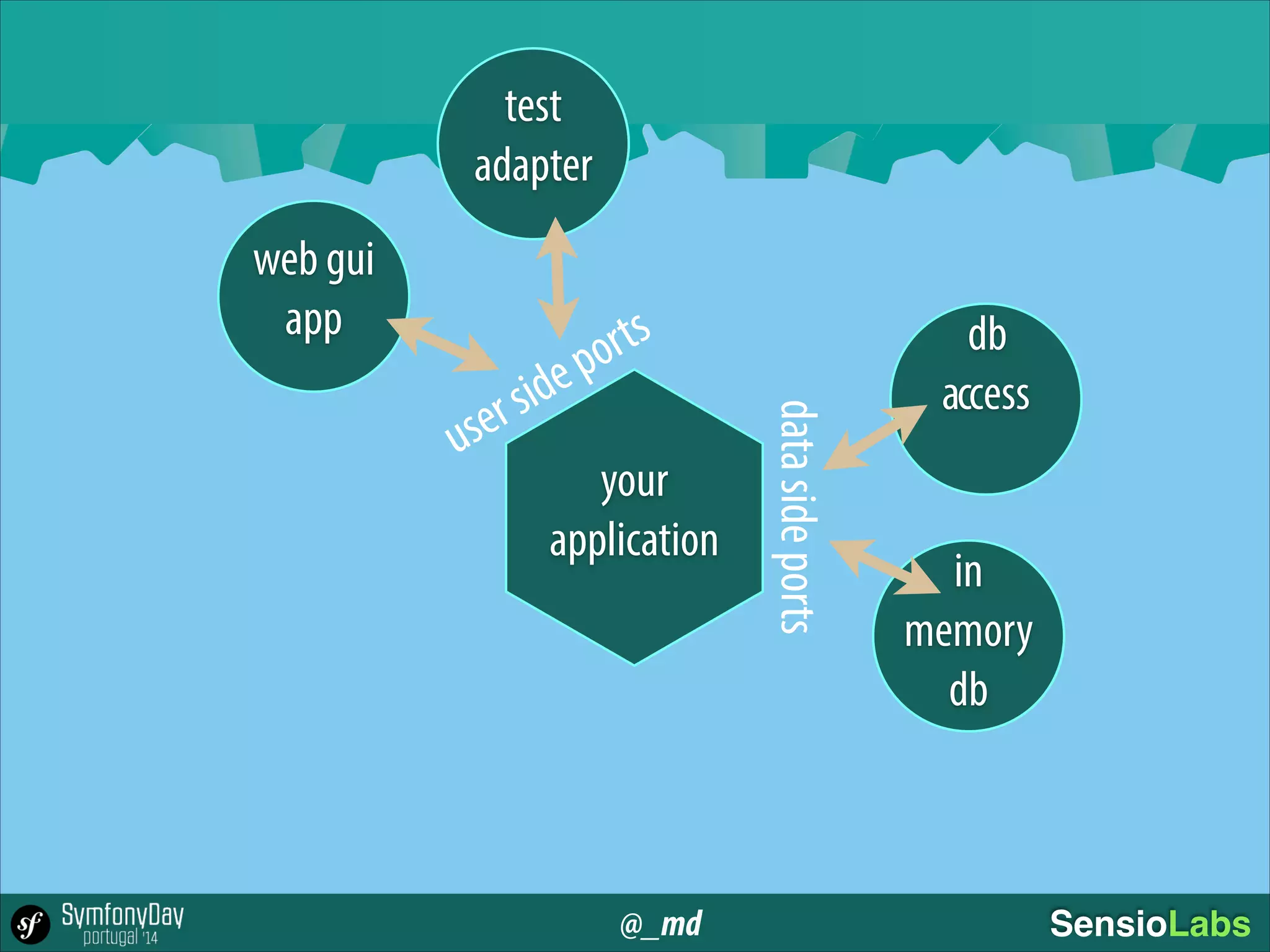 test adapter

web gui app

user side ports

your application

data side ports

db access

in memory db

sf SymfonyDay portugal '14

@_md

SensioLabs